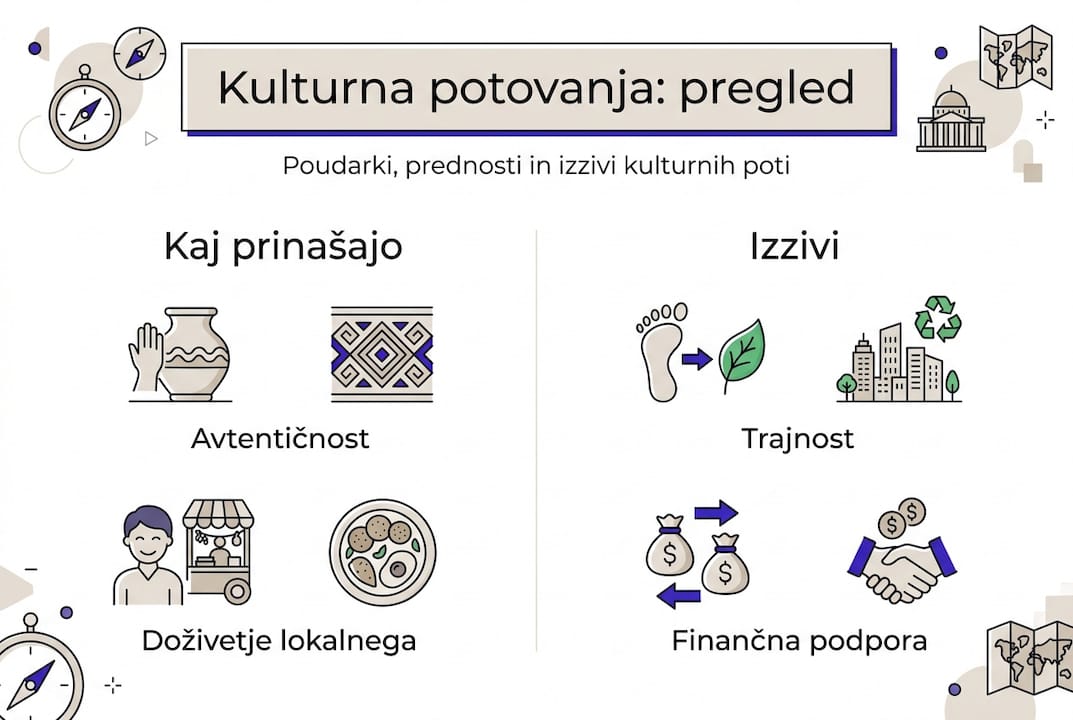 Kulturna potovanja: pregled

Poudarki, prednosti in izzivi kulturnih poti

Kaj prinašajo

Avtentičnost

Doživetje lokalnega

Izzivi

Trajnost

Finančna podpora